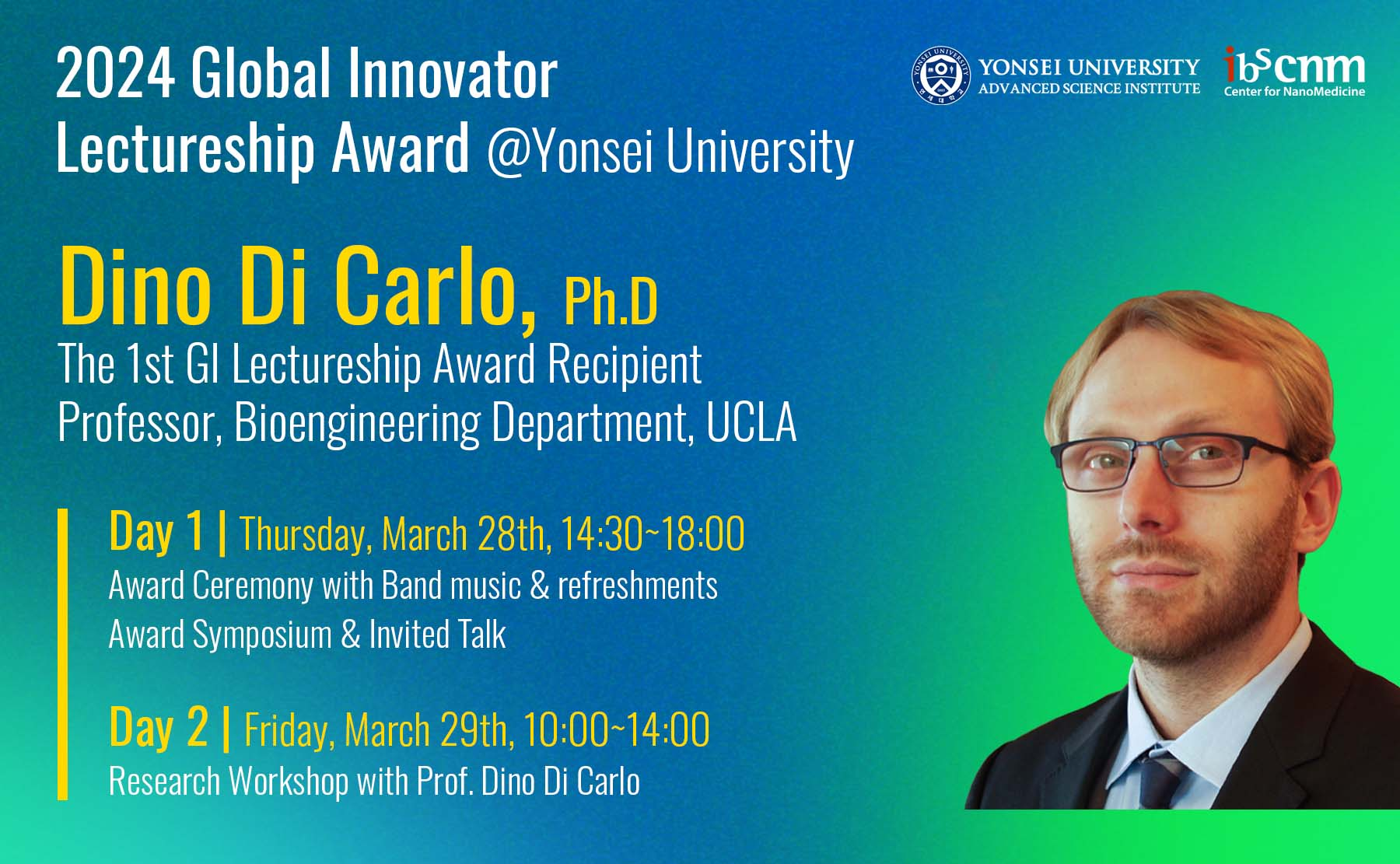 2024 Global Innovator Lectureship Award @Yonsei University

YONSEI UNIVERSITY ADVANCED SCIENCE INSTITUTE

ibs cnm Center for NanoMedicine

Dino Di Carlo, Ph.D
The 1st GI Lectureship Award Recipient
Professor, Bioengineering Department, UCLA

Day 1 | Thursday, March 28th, 14:30~18:00
Award Ceremony with Band music & refreshments
Award Symposium & Invited Talk

Day 2 | Friday, March 29th, 10:00~14:00
Research Workshop with Prof. Dino Di Carlo